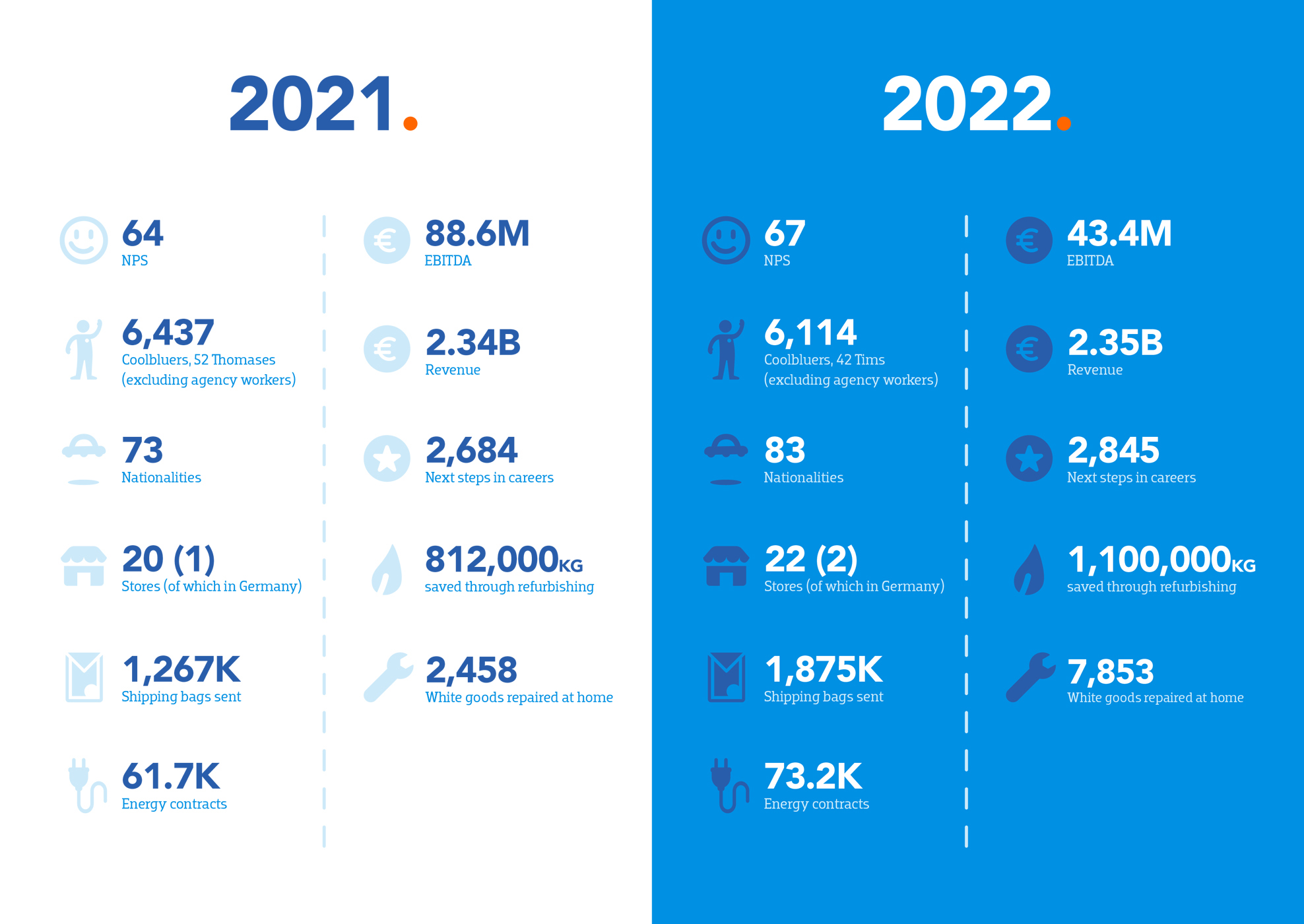 2021.

64
NPS

6,437
Coolbluers, 52 Thomases (excluding agency workers)

73
Nationalities

20 (1)
Stores (of which in Germany)

1,267K
Shipping bags sent

61.7K
Energy contracts

88.6M
EBITDA

2.34B
Revenue

2,684
Next steps in careers

812,000KG
saved through refurbishing

2,458
White goods repaired at home

2022.

67
NPS

6,114
Coolbluers, 42 Tims (excluding agency workers)

83
Nationalities

22 (2)
Stores (of which in Germany)

1,875K
Shipping bags sent

73.2K
Energy contracts

43.4M
EBITDA

2.35B
Revenue

2,845
Next steps in careers

1,100,000KG
saved through refurbishing

7,853
White goods repaired at home